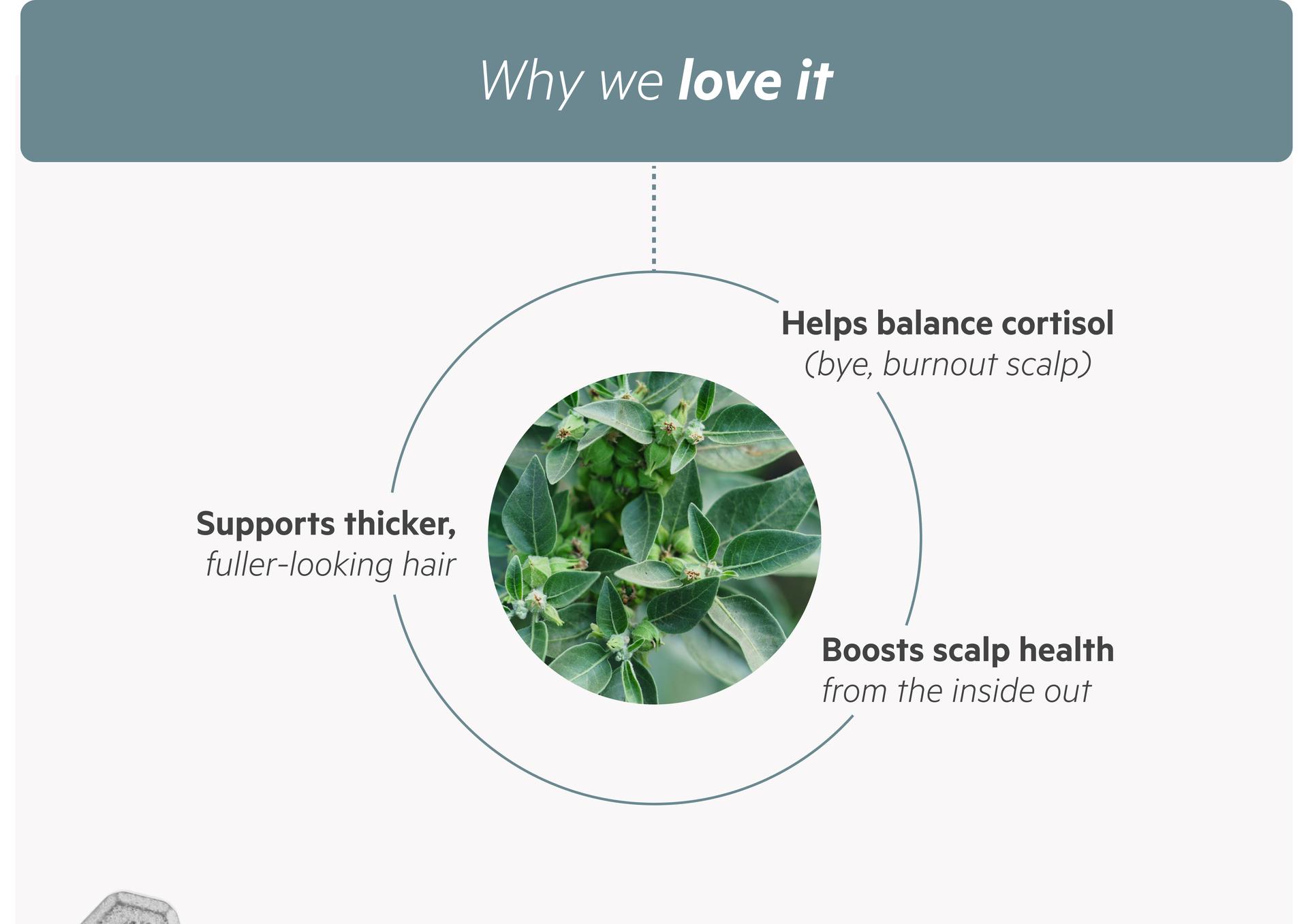 Why we love it

Helps balance cortisol
(bye, burnout scalp)

Supports thicker,
fuller-looking hair

Boosts scalp health
from the inside out